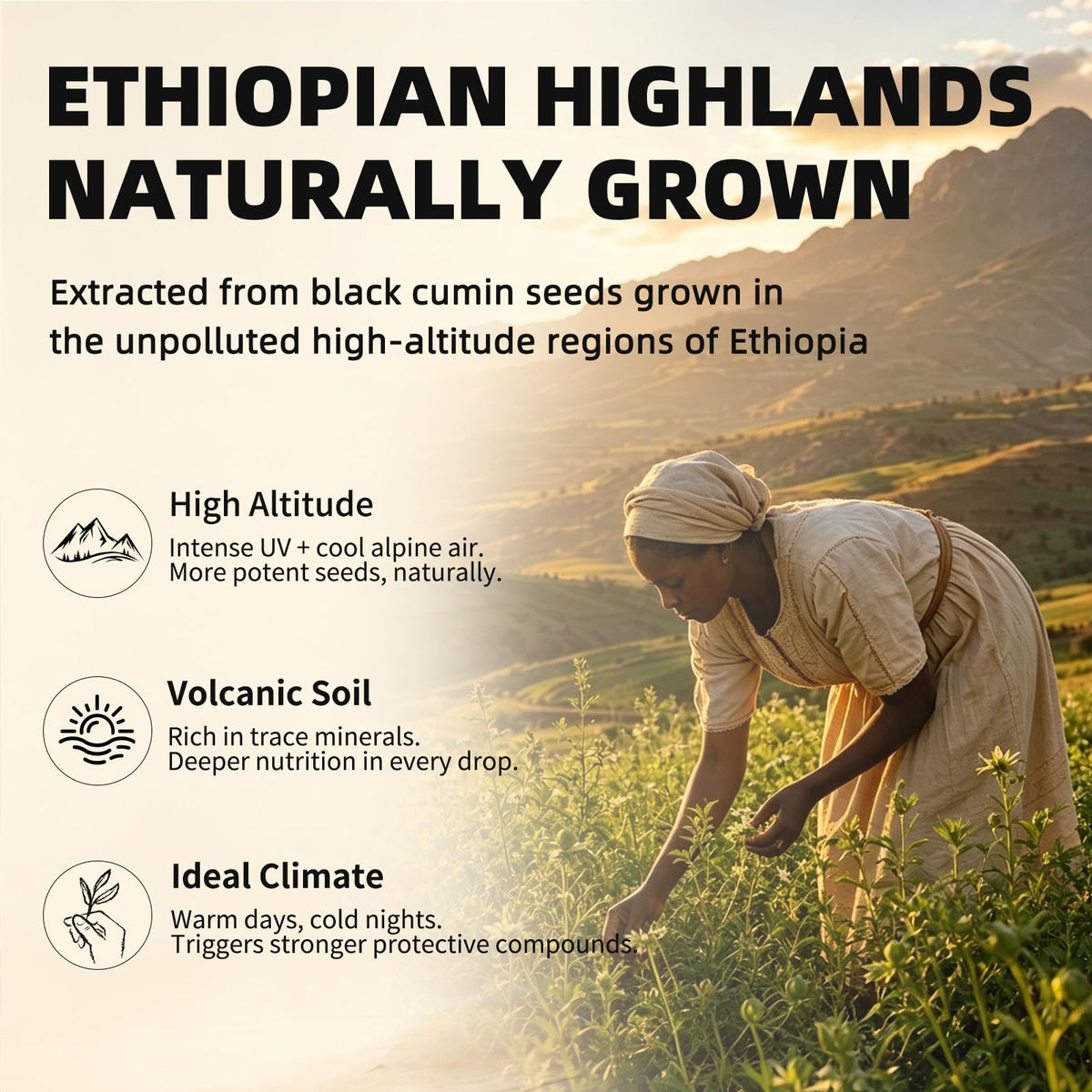 ETHIOPIAN HIGHLANDS NATURALLY GROWN

Extracted from black cumin seeds grown in the unpolluted high-altitude regions of Ethiopia

High Altitude

Intense UV + cool alpine air. More potent seeds, naturally.

Volcanic Soil

Rich in trace minerals. Deeper nutrition in every drop.

Ideal Climate

Warm days, cold nights. Triggers stronger protective compounds.